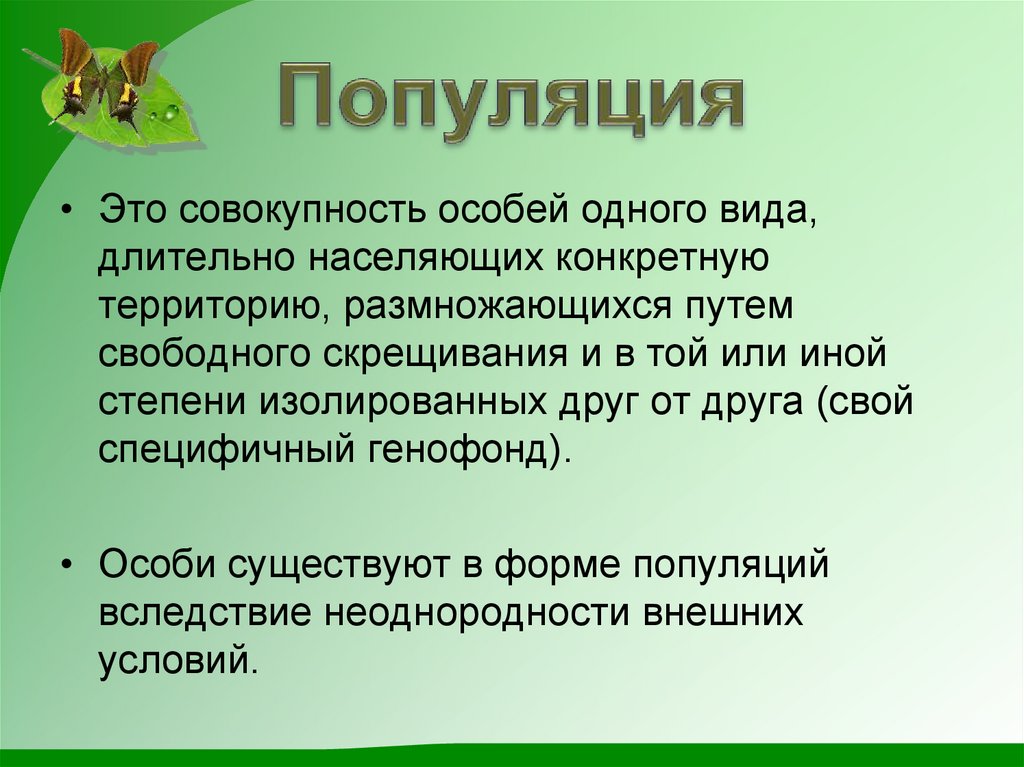 Популяция

• Это совокупность особей одного вида, длительно населяющих конкретную территорию, размножающихся путем свободного скрещивания и в той или иной степени изолированных друг от друга (свой специфичный генофонд).

• Особи существуют в форме популяций вследствие неоднородности внешних условий.